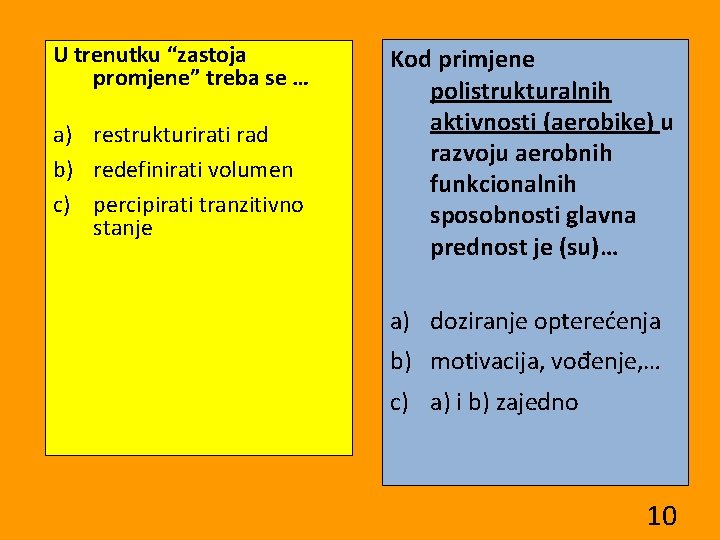 U trenutku “zastoja promjene” treba se …

a) restrukturirati rad
b) redefinirati volumen
c) percipirati tranzitivno stanje

Kod primjene polistrukturalnih aktivnosti (aerobike) u razvoju aerobnih funkcionalnih sposobnosti glavna prednost je (su)…

a) doziranje opterećenja
b) motivacija, vođenje,…
c) a) i b) zajedno

10